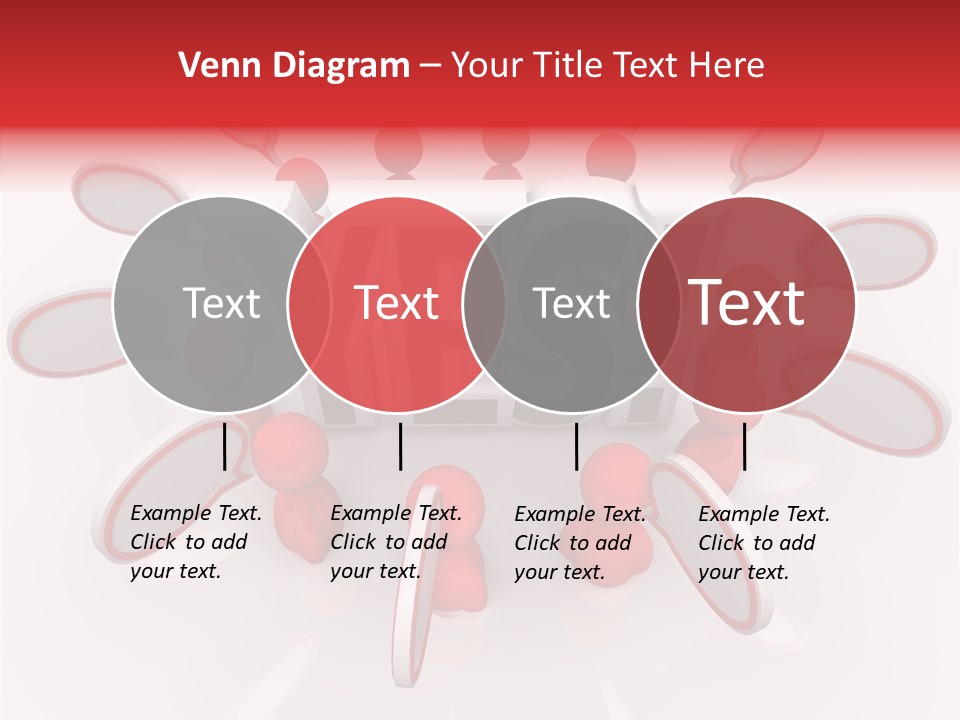 Venn Diagram – Your Title Text Here

Text

Text

Text

Text

Example Text. Click to add your text.

Example Text. Click to add your text.

Example Text. Click to add your text.

Example Text. Click to add your text.